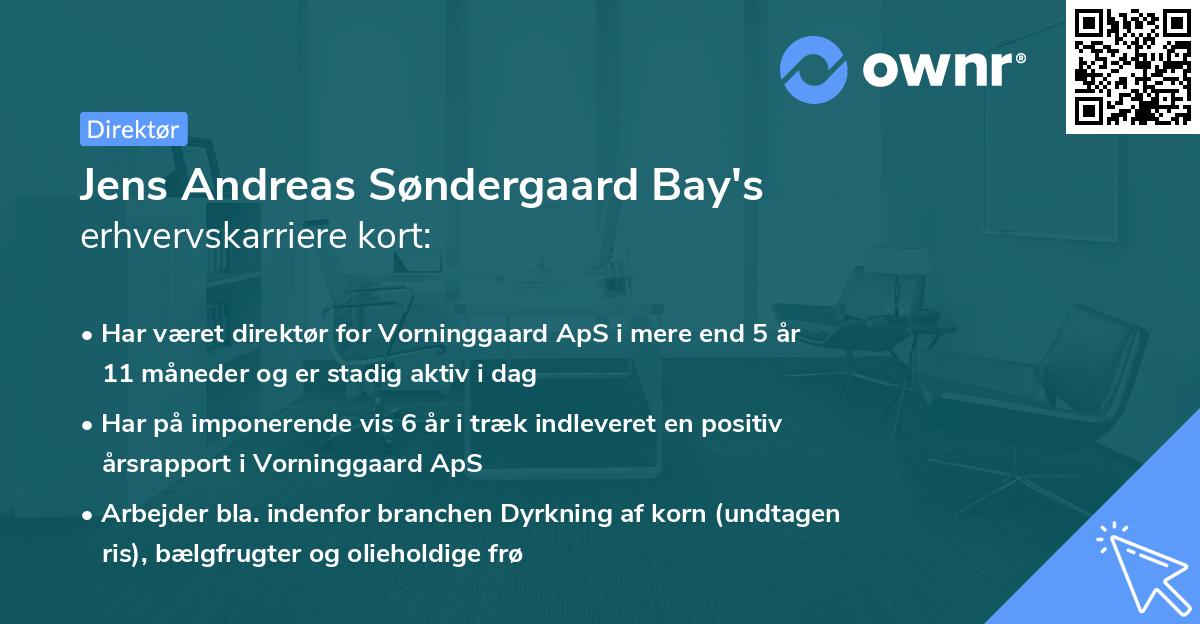 ownr®

Direktør

Jens Andreas Søndergaard Bay's erhvervskarriere kort:

• Har været direktør for Vorninggaard ApS i mere end 5 år 11 måneder og er stadig aktiv i dag

• Har på imponerende vis 6 år i træk indleveret en positiv årsrapport i Vorninggaard ApS

• Arbejder bla. indenfor branchen Dyrkning af korn (undtagen ris), bælgfrugter og olieholdige frø